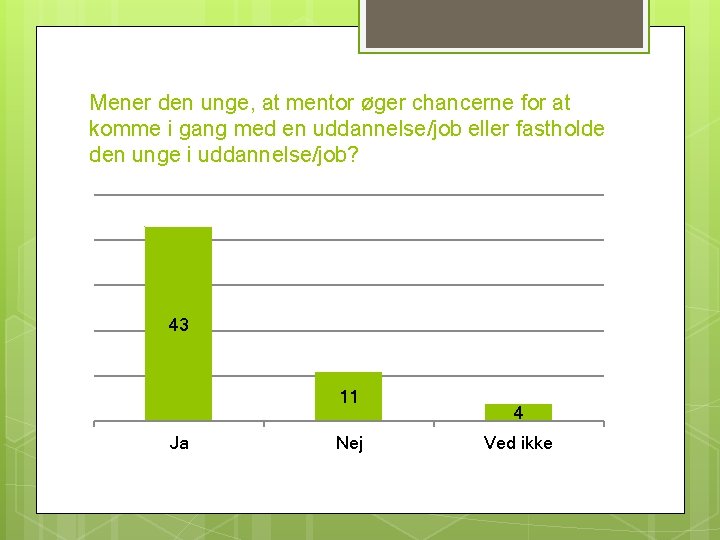 Mener den unge, at mentor øger chancerne for at komme i gang med en uddannelse/job eller fastholde den unge i uddannelse/job?

43

11

4

Ja

Nej

Ved ikke